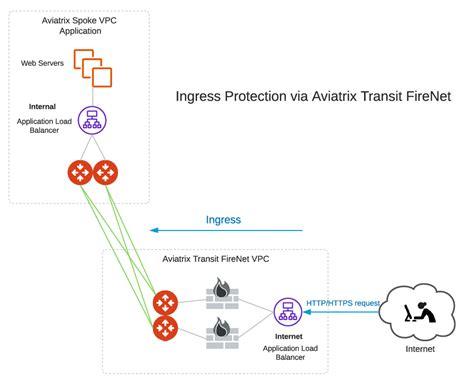 Aviatrix Spoke VPC
Application

Web Servers

Internal
Application Load
Balancer

Ingress Protection via Aviatrix Transit FireNet

Ingress

Aviatrix Transit FireNet VPC

HTTP/HTTPS request

Internet
Application Load
Balancer

Internet